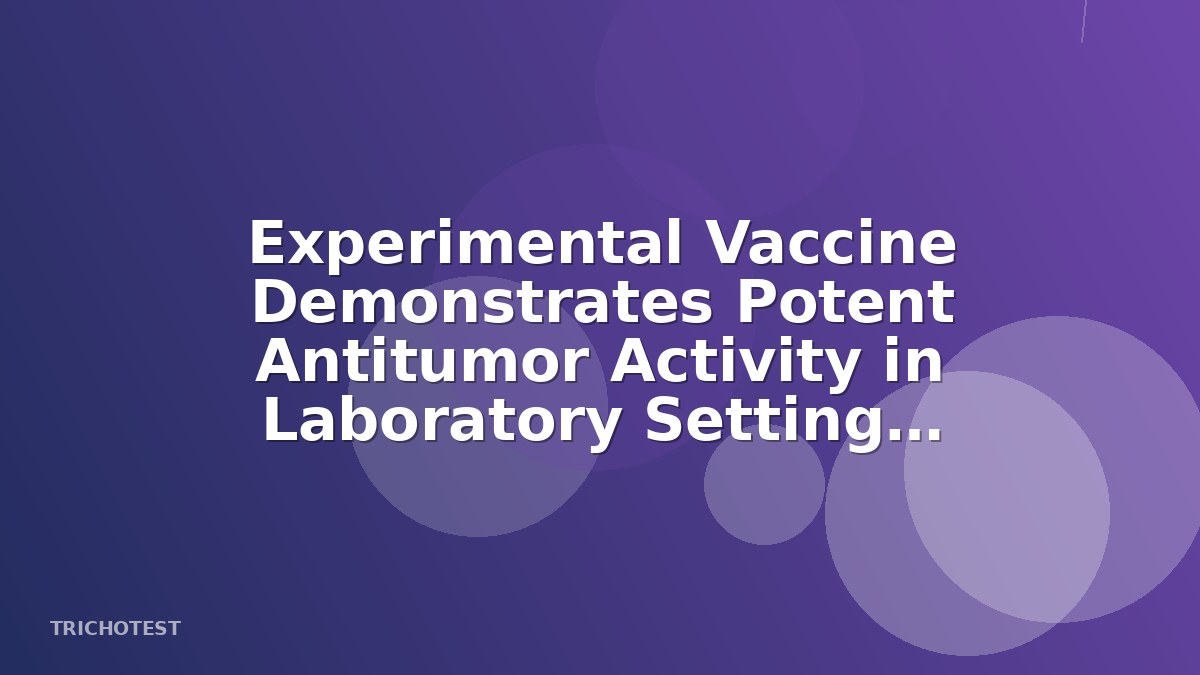 Experimental Vaccine Demonstrates Potent Antitumor Activity in Laboratory Setting...

TRICHOTEST